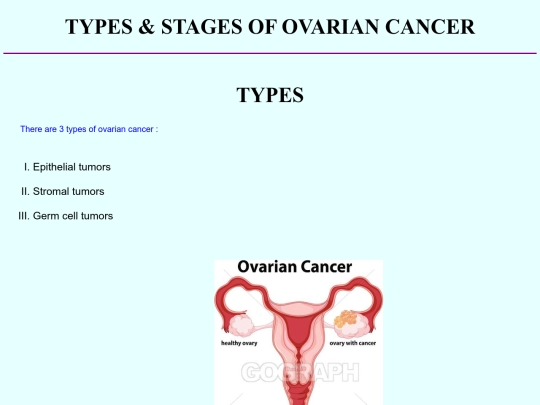 TYPES & STAGES OF OVARIAN CANCER

TYPES

There are 3 types of ovarian cancer :

I. Epithelial tumors

II. Stromal tumors

III. Germ cell tumors

Ovarian Cancer

healthy ovary

ovary with cancer

GOGRAPH